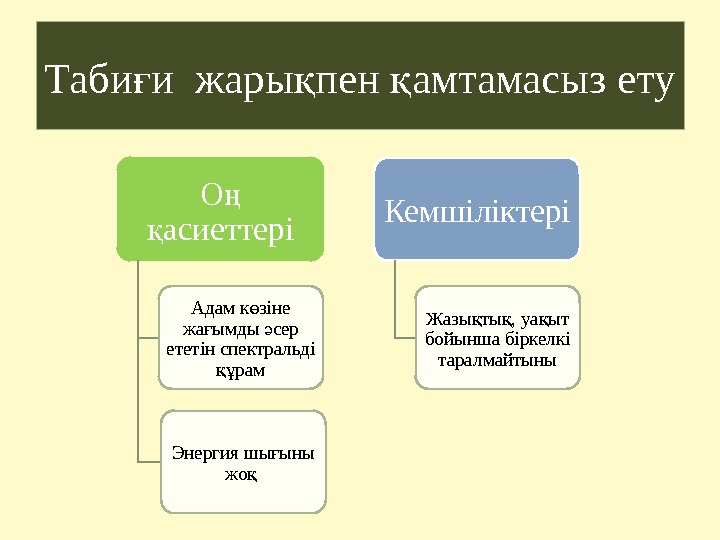 Табиғи жарықпен қамтамасыз ету

Оң қасиеттері

Адам көзіне жағымды әсер ететін спектральді құрам

Энергия шығыны жоқ

Кемшіліктері

Жазықтық, уақыт бойынша біркелкі таралмайтыны